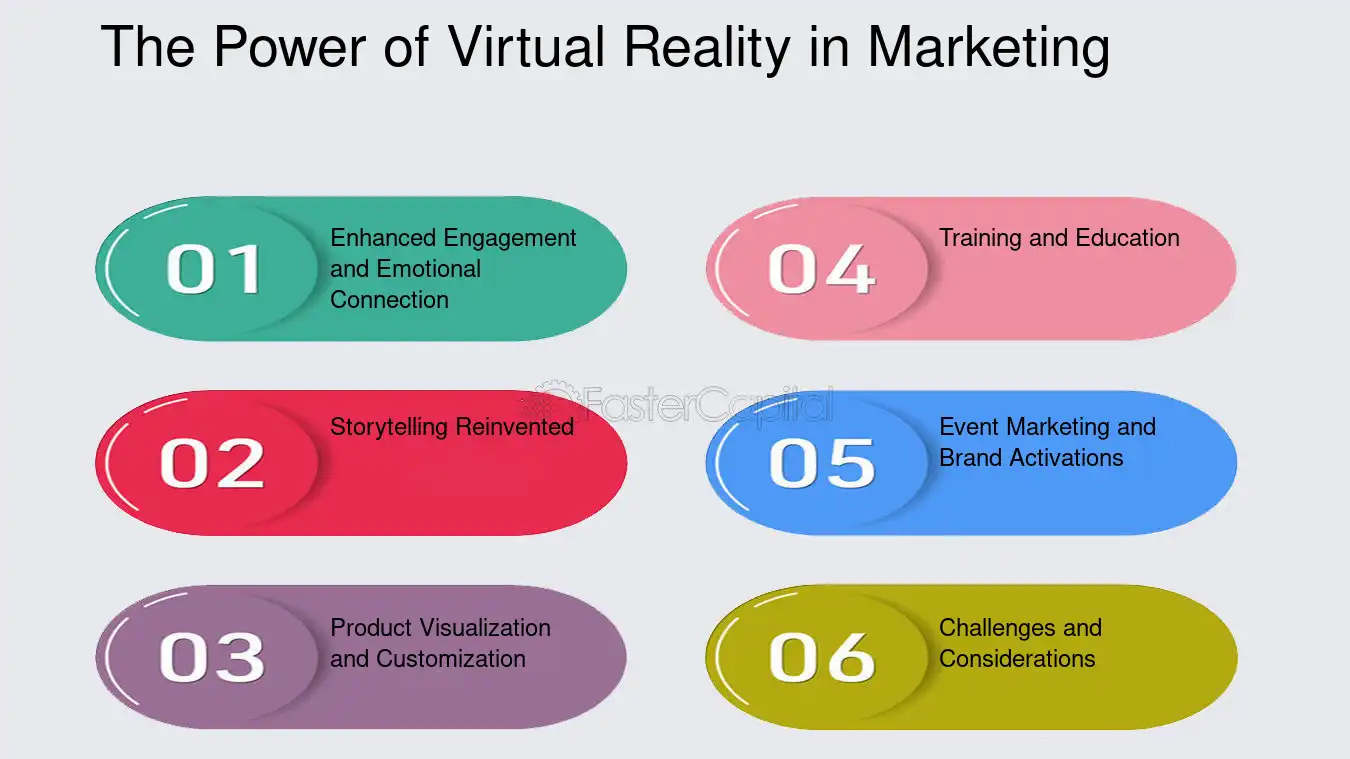 The Power of Virtual Reality in Marketing

01
Enhanced Engagement and Emotional Connection

02
Storytelling Reinvented

03
Product Visualization and Customization

04
Training and Education

05
Event Marketing and Brand Activations

06
Challenges and Considerations

FasterCapital